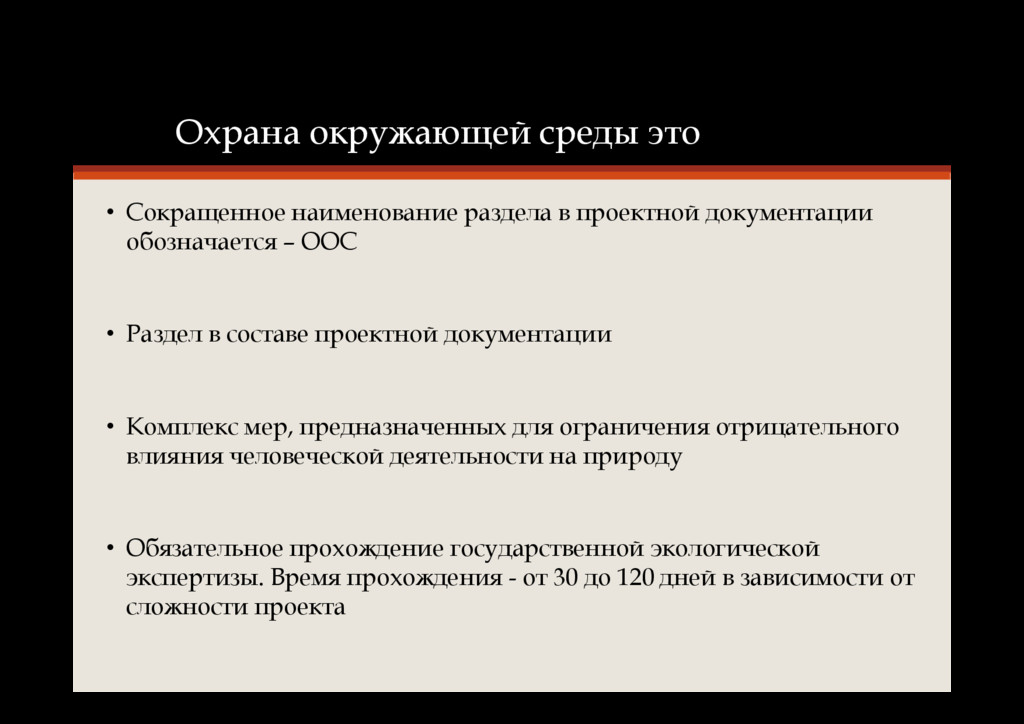 Охрана окружающей среды это

• Сокращенное наименование раздела в проектной документации обозначается – ООС

• Раздел в составе проектной документации

• Комплекс мер, предназначенных для ограничения отрицательного влияния человеческой деятельности на природу

• Обязательное прохождение государственной экологической экспертизы. Время прохождения - от 30 до 120 дней в зависимости от сложности проекта